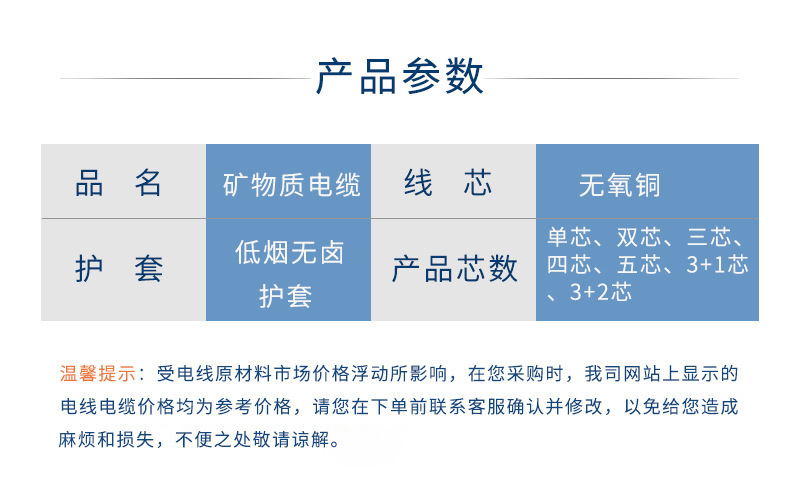 产品参数

| 品 名 | 矿物质电缆 | 线 芯 | 无氧铜 |
|---|---|---|---|
| 护 套 | 低烟无卤护套 | 产品芯数 | 单芯、双芯、三芯、四芯、五芯、3+1芯、3+2芯 |

温馨提示：受电线原材料市场价格浮动所影响，在您采购时，我司网站上显示的电线电缆价格均为参考价格，请您在下单前联系客服确认并修改，以免给您造成麻烦和损失，不便之处敬请谅解。